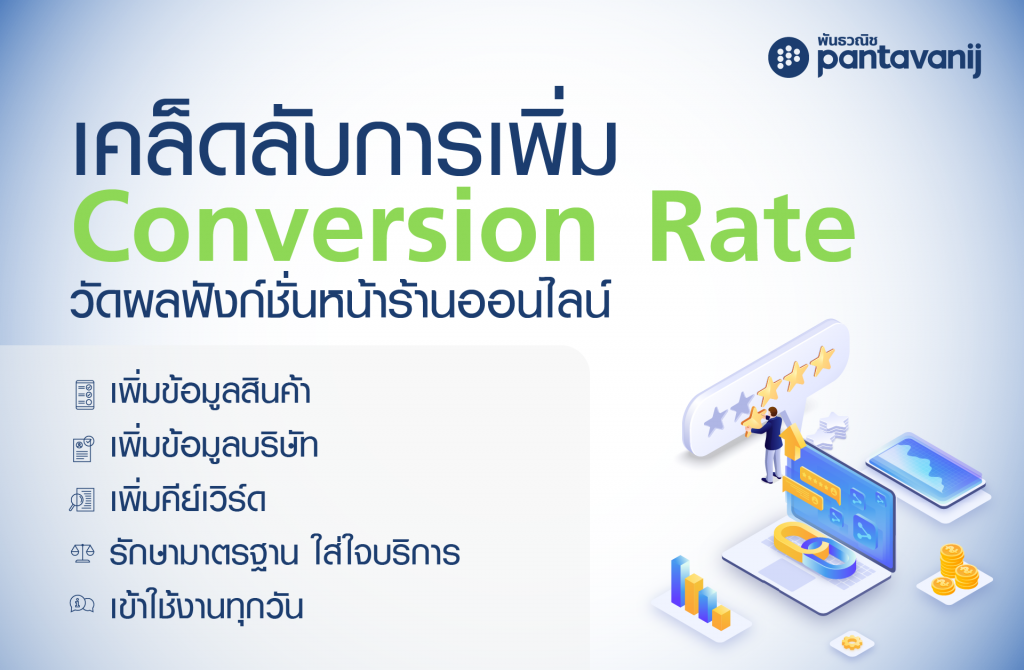 พันธวณิช
pantavanij

เคล็ดลับการเพิ่ม
Conversion Rate
วัดผลฟังก์ชั่นหน้าร้านออนไลน์

เพิ่มข้อมูลสินค้า
เพิ่มข้อมูลบริษัท
เพิ่มคีย์เวิร์ด
รักษามาตรฐาน ใส่ใจบริการ
เข้าใช้งานทุกวัน